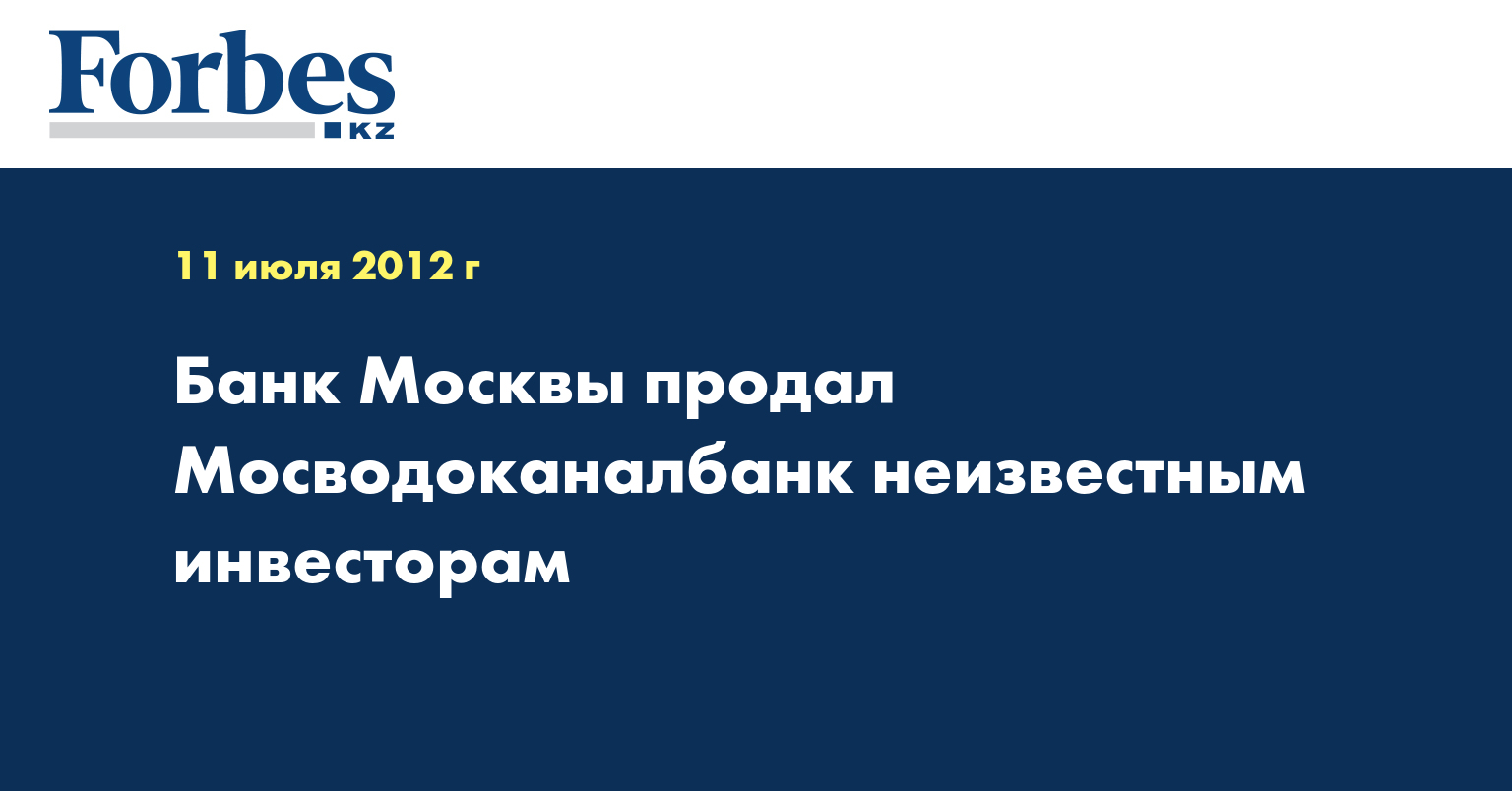 Forbes
KZ

11 июля 2012 г

Банк Москвы продал Мосводоканалбанк неизвестным инвесторам